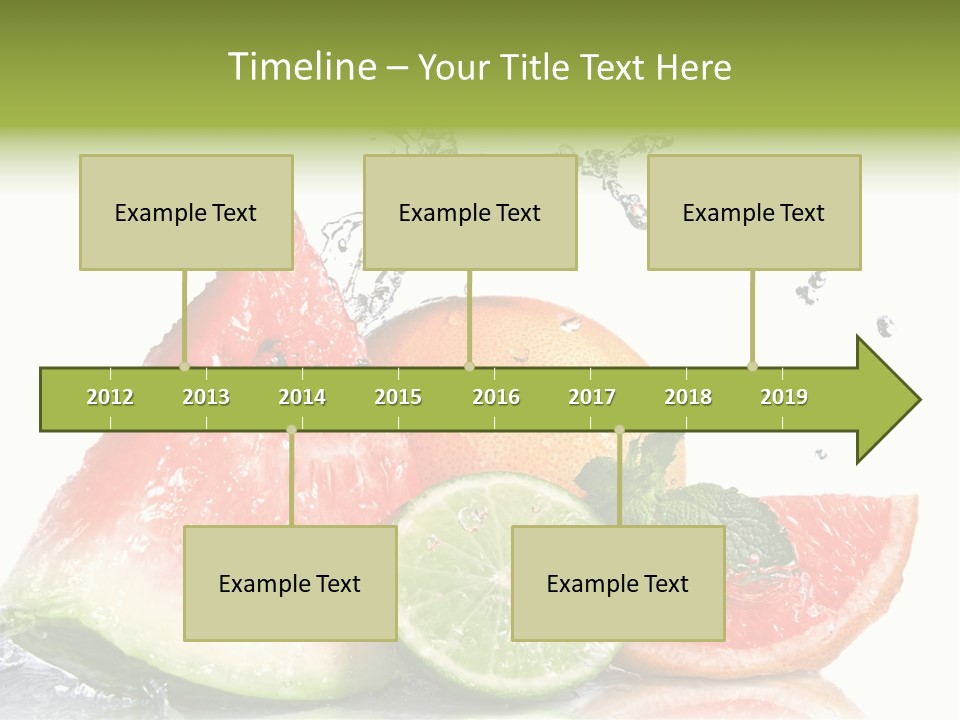 Timeline – Your Title Text Here

Example Text

Example Text

Example Text

2012 2013 2014 2015 2016 2017 2018 2019

Example Text

Example Text